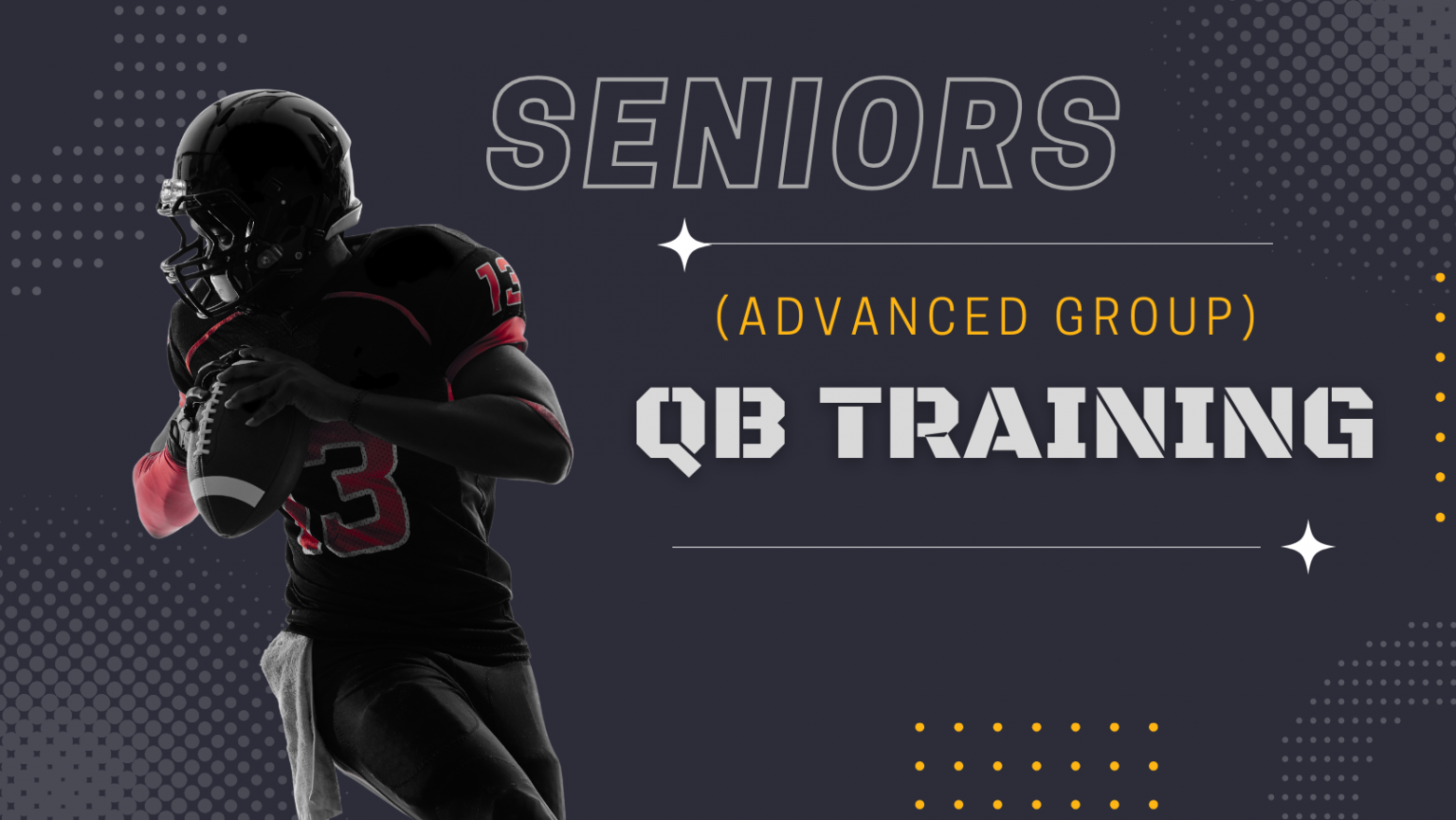 SENIORS

(ADVANCED GROUP)

QB TRAINING

13

13